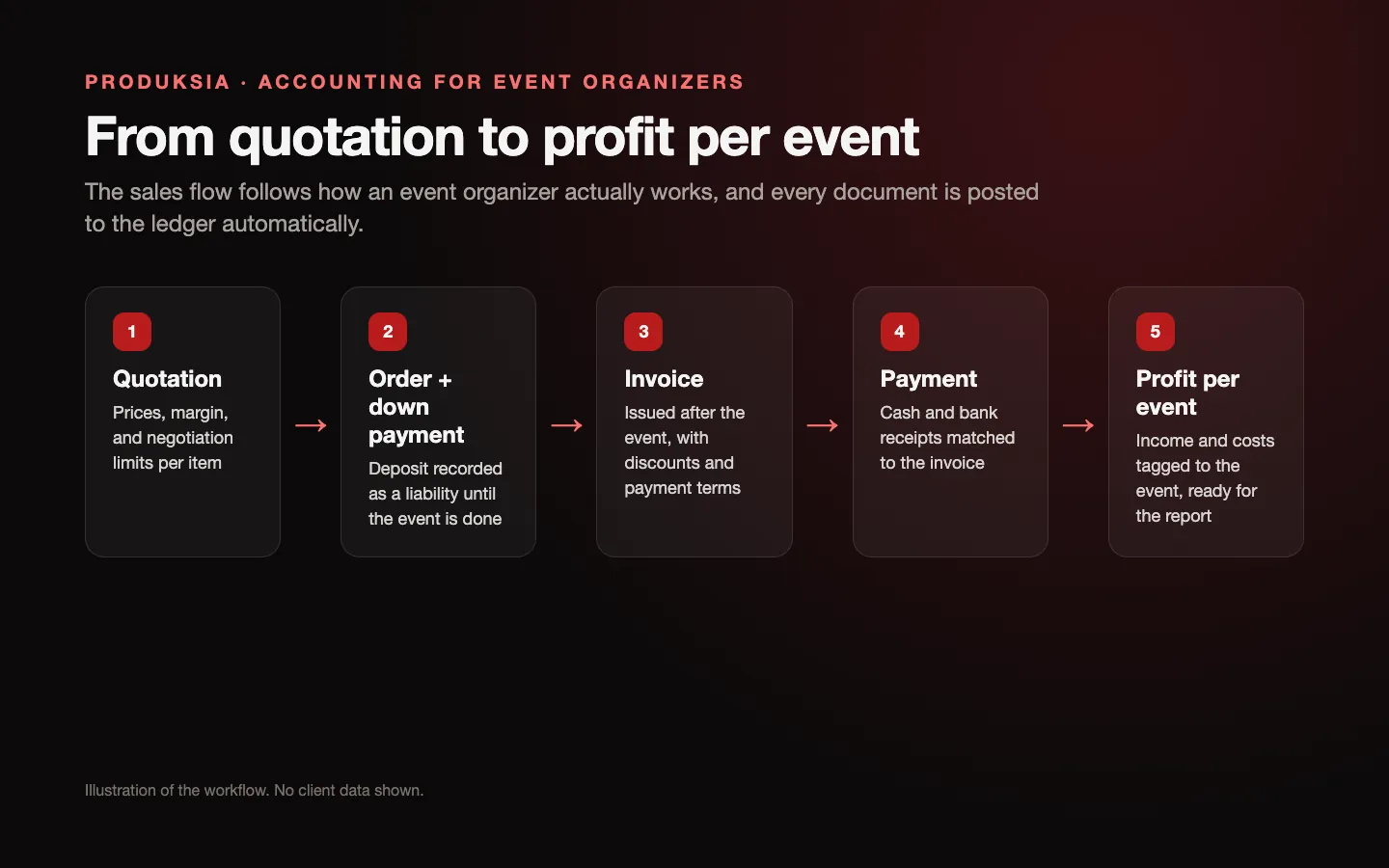 PRODUKSIA · ACCOUNTING FOR EVENT ORGANIZERS

From quotation to profit per event

The sales flow follows how an event organizer actually works, and every document is posted to the ledger automatically.

1
Quotation
Prices, margin, and negotiation limits per item

→

2
Order + down payment
Deposit recorded as a liability until the event is done

→

3
Invoice
Issued after the event, with discounts and payment terms

→

4
Payment
Cash and bank receipts matched to the invoice

→

5
Profit per event
Income and costs tagged to the event, ready for the report

Illustration of the workflow. No client data shown.